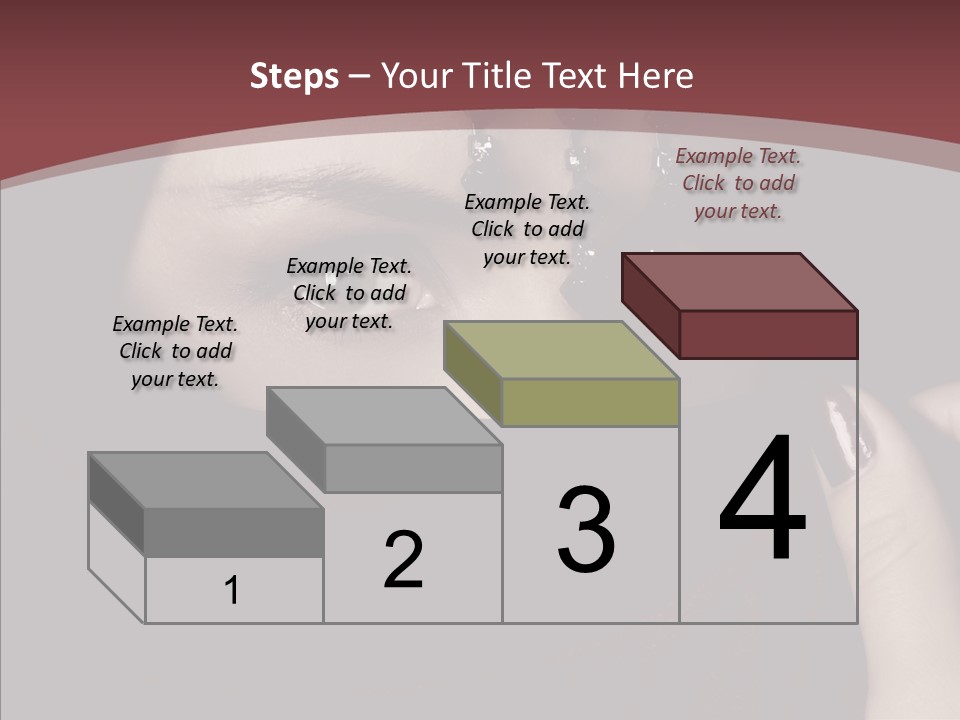 Steps – Your Title Text Here

Example Text. Click to add your text.

Example Text. Click to add your text.

Example Text. Click to add your text.

Example Text. Click to add your text.

1

2

3

4